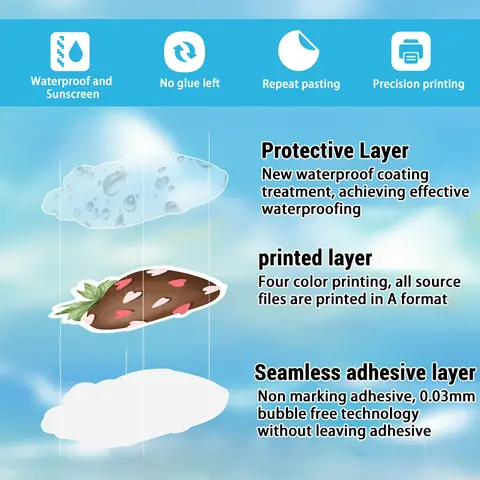 Waterproof and Sunscreen

No glue left

Repeat pasting

Precision printing

Protective Layer

New waterproof coating treatment, achieving effective waterproofing

printed layer

Four color printing, all source files are printed in A format

Seamless adhesive layer

Non marking adhesive, 0.03mm bubble free technology without leaving adhesive